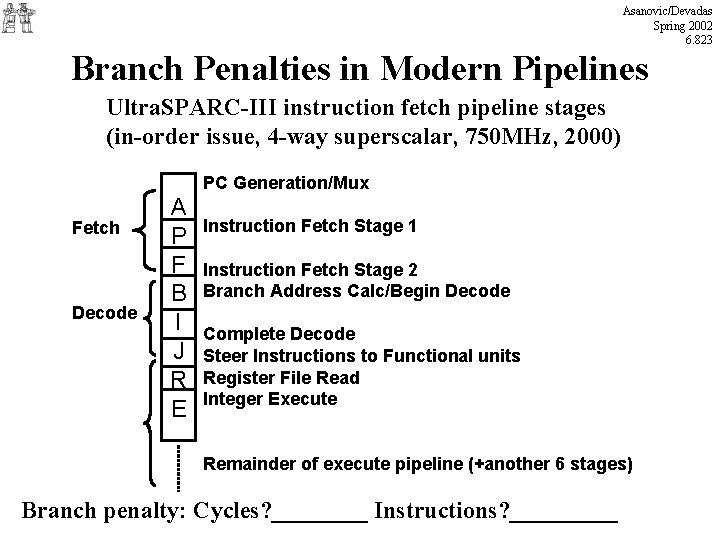 Asanovic/Devadas
Spring 2002
6.823

Branch Penalties in Modern Pipelines

UltraSPARC-III instruction fetch pipeline stages
(in-order issue, 4-way superscalar, 750MHz, 2000)

Fetch
Decode

A
P
F
B
I
J
R
E

PC Generation/Mux
Instruction Fetch Stage 1
Instruction Fetch Stage 2
Branch Address Calc/Begin Decode
Complete Decode
Steer Instructions to Functional units
Register File Read
Integer Execute
Remainder of execute pipeline (+another 6 stages)

Branch penalty: Cycles?________ Instructions?_________